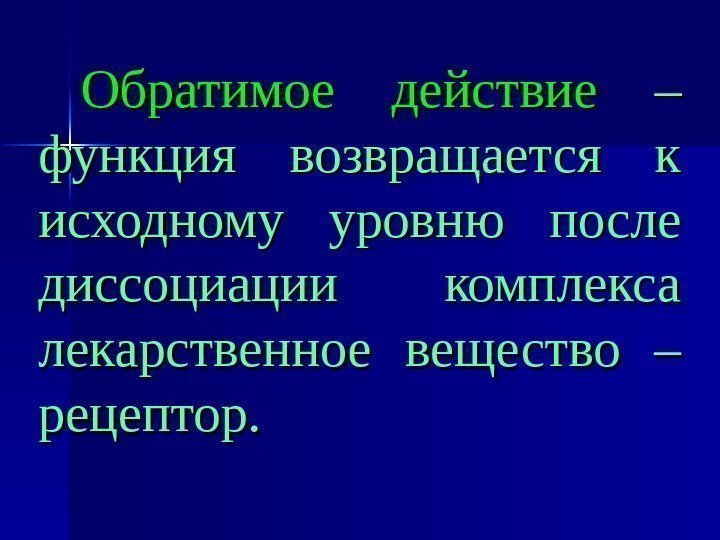 Обратимое действие – функция возвращается к исходному уровню после диссоциации комплекса лекарственное вещество – рецептор.